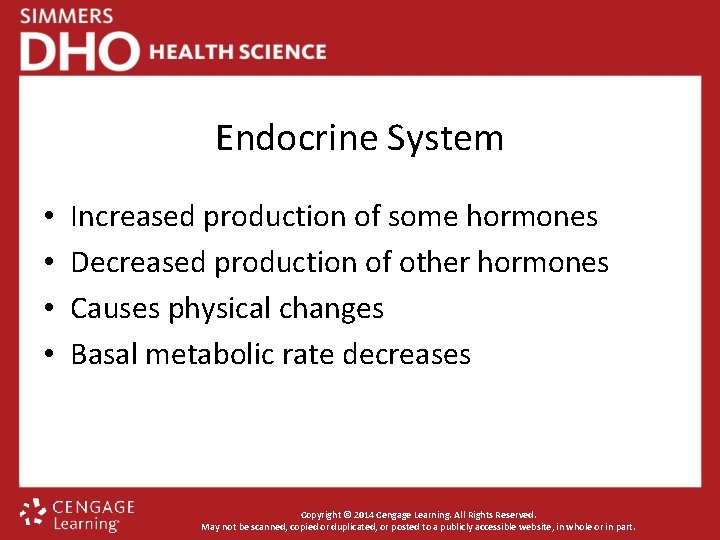 SIMMERS
DHO HEALTH SCIENCE

Endocrine System

• Increased production of some hormones
• Decreased production of other hormones
• Causes physical changes
• Basal metabolic rate decreases

CENGAGE Learning®

Copyright © 2014 Cengage Learning. All Rights Reserved.
May not be scanned, copied or duplicated, or posted to a publicly accessible website, in whole or in part.